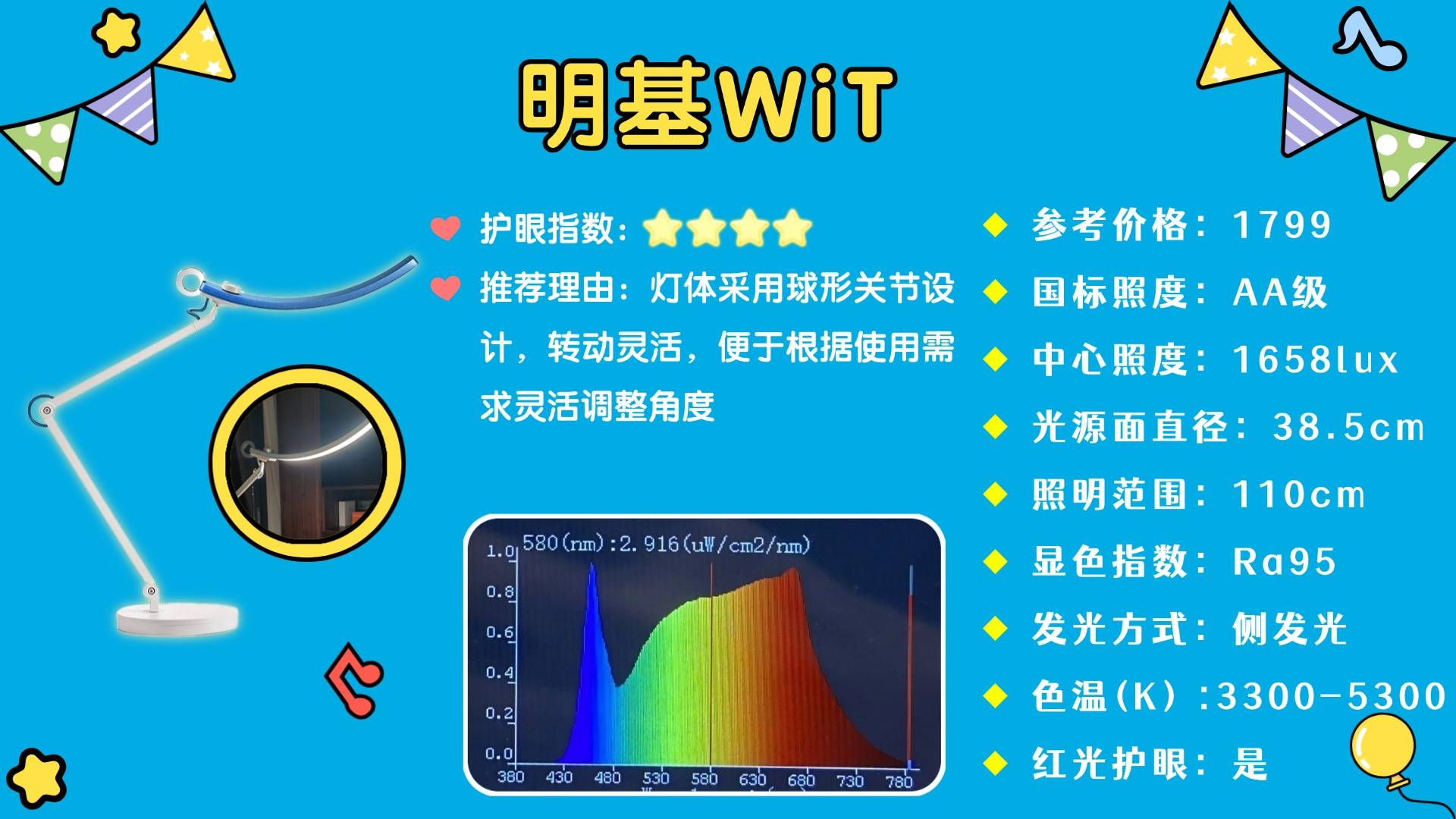 明基WiT

护眼指数：

推荐理由：灯体采用球形关节设计，转动灵活，便于根据使用需求灵活调整角度

580(nm):2.916(uW/cm2/nm)

1.0
0.8
0.6
0.4
0.2
0.0

380 430 480 530 580 630 680 730 780

参考价格：1799

国标照度：AA级

中心照度：1658lux

光源面直径：38.5cm

照明范围：110cm

显色指数：Ra95

发光方式：侧发光

色温(K)：3300-5300

红光护眼：是